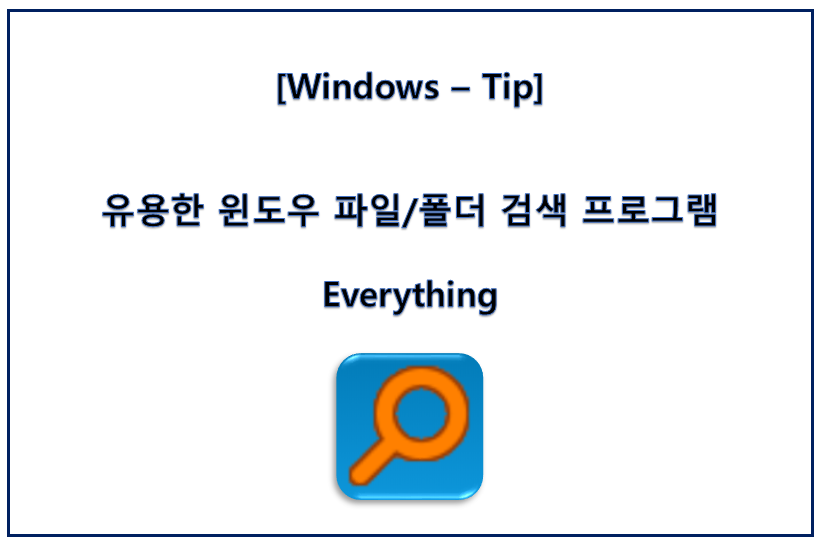 [Windows – Tip]

유용한 윈도우 파일/폴더 검색 프로그램

Everything